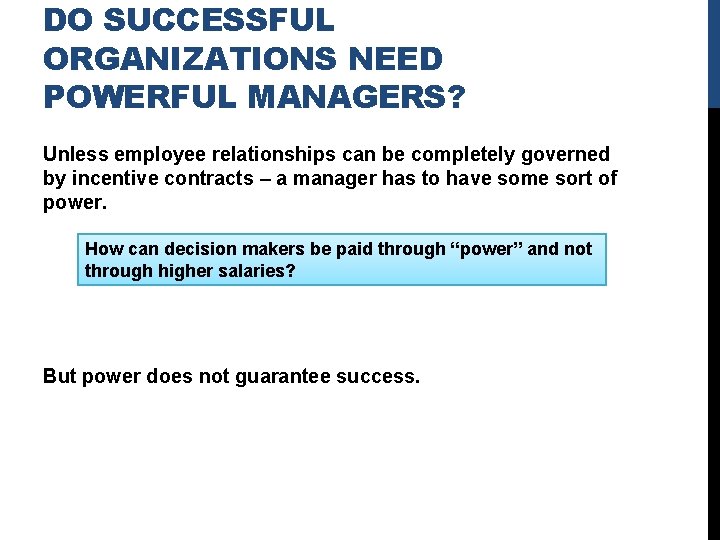 DO SUCCESSFUL ORGANIZATIONS NEED POWERFUL MANAGERS?

Unless employee relationships can be completely governed by incentive contracts – a manager has to have some sort of power.

How can decision makers be paid through “power” and not through higher salaries?

But power does not guarantee success.